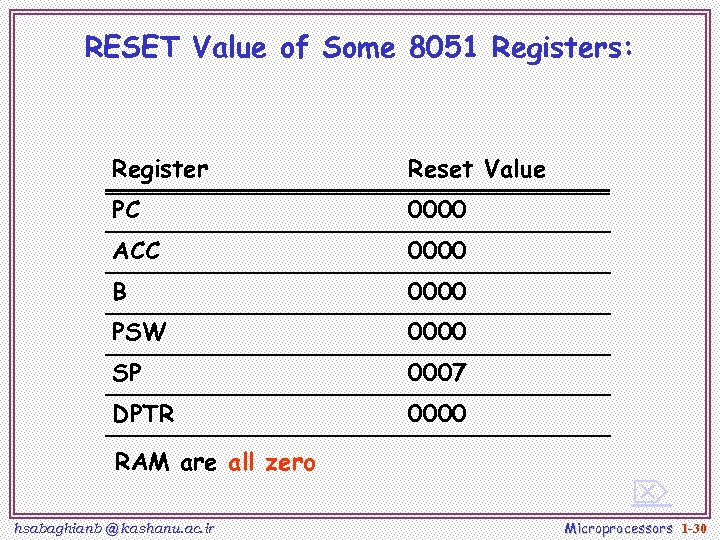 RESET Value of Some 8051 Registers:

| Register | Reset Value |
|---|---|
| PC | 0000 |
| ACC | 0000 |
| B | 0000 |
| PSW | 0000 |
| SP | 0007 |
| DPTR | 0000 |

RAM are all zero

hsabaghianb @ kashanu.ac.ir

Microprocessors 1-30